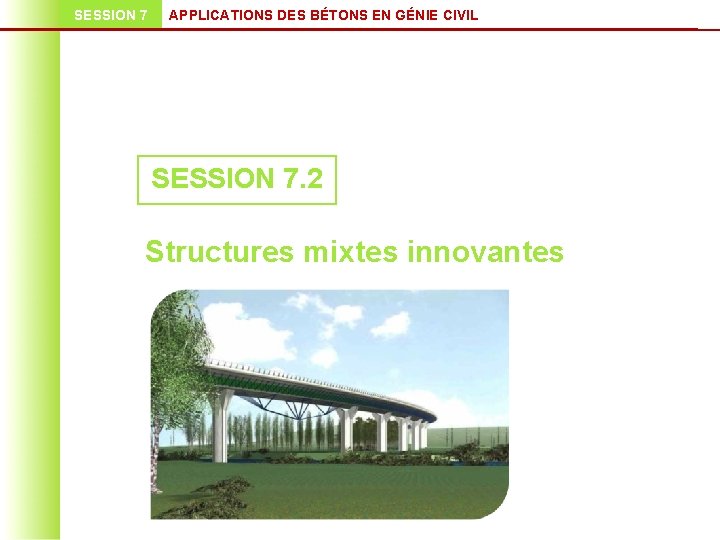 SESSION 7 APPLICATIONS DES BÉTONS EN GÉNIE CIVIL

SESSION 7.2

Structures mixtes innovantes